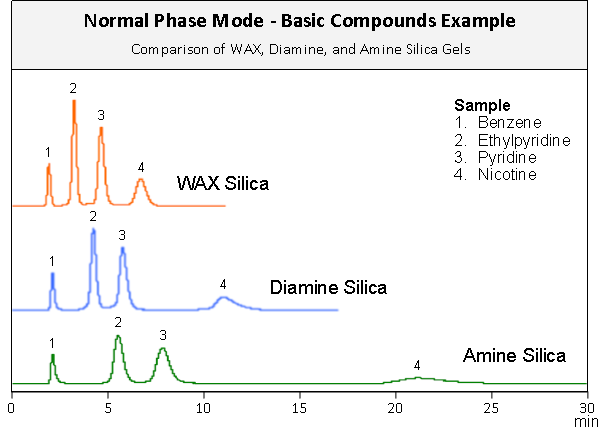 Normal Phase Mode - Basic Compounds Example

Comparison of WAX, Diamine, and Amine Silica Gels

Sample
1. Benzene
2. Ethylpyridine
3. Pyridine
4. Nicotine

1
2
3
4
WAX Silica

1
2
3
4
Diamine Silica

1
2
3
4
Amine Silica

0
5
10
15
20
25
30
min